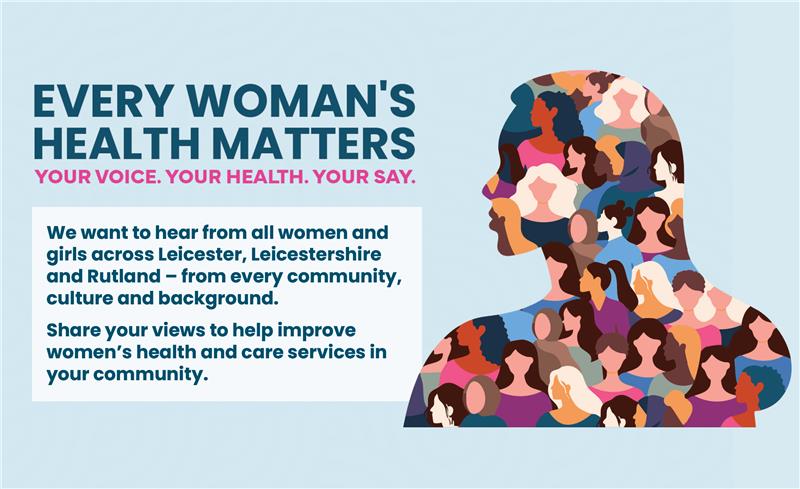 EVERY WOMAN'S HEALTH MATTERS

YOUR VOICE. YOUR HEALTH. YOUR SAY.

We want to hear from all women and girls across Leicester, Leicestershire and Rutland – from every community, culture and background.

Share your views to help improve women's health and care services in your community.